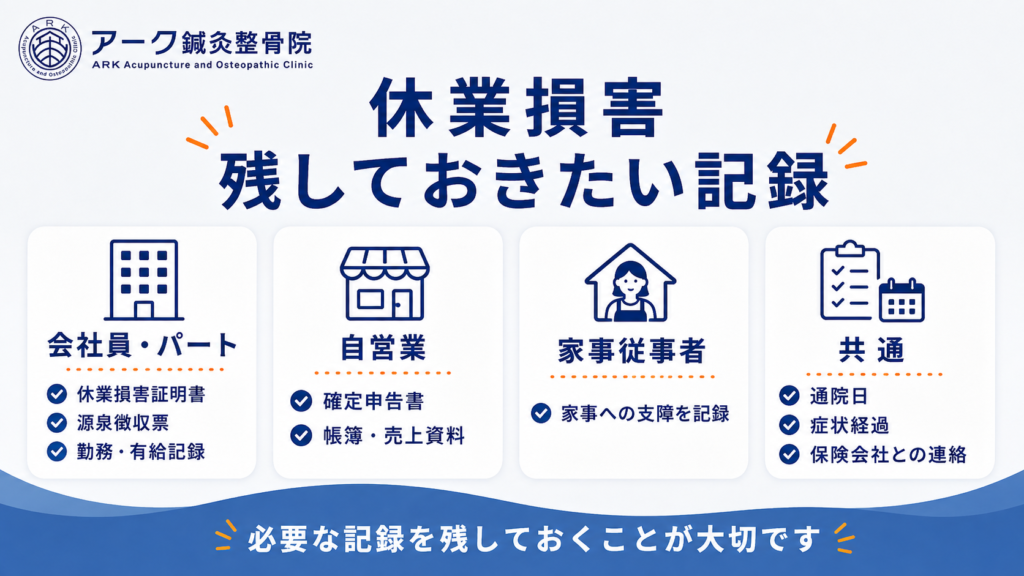 ARK
Acupuncture and Osteopathic Clinic

アーク鍼灸整骨院
ARK Acupuncture and Osteopathic Clinic

休業損害
残しておきたい記録

会社員・パート
休業損害証明書
源泉徴収票
勤務・有給記録

自営業
確定申告書
帳簿・売上資料

家事従事者
家事への支障を記録

共通
通院日
症状経過
保険会社との連絡

必要な記録を残しておくことが大切です